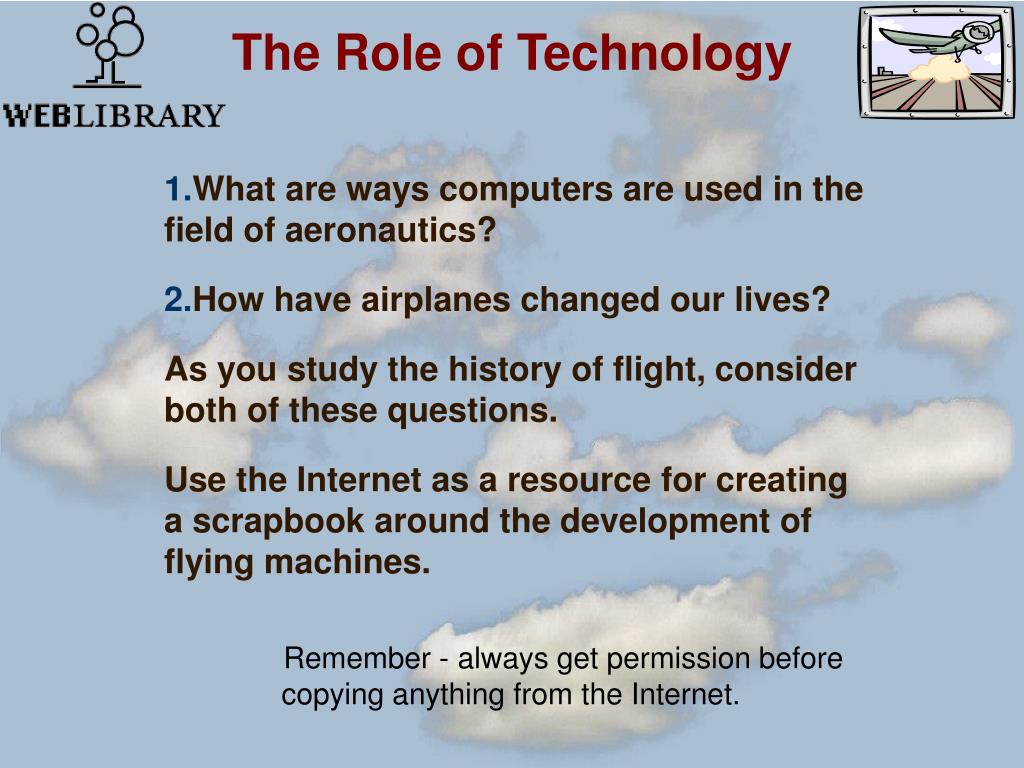 WEBLIBRARY

The Role of Technology

1.What are ways computers are used in the field of aeronautics?

2.How have airplanes changed our lives?

As you study the history of flight, consider both of these questions.

Use the Internet as a resource for creating a scrapbook around the development of flying machines.

Remember - always get permission before copying anything from the Internet.